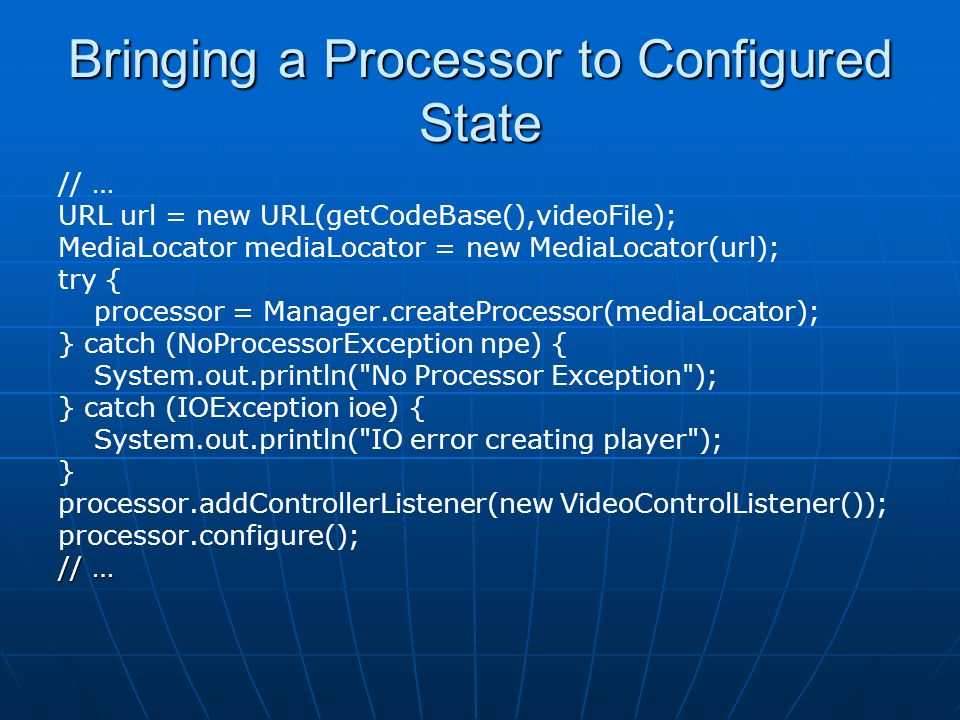 Bringing a Processor to Configured State

// …
URL url = new URL(getCodeBase(),videoFile);
MediaLocator mediaLocator = new MediaLocator(url);
try {
    processor = Manager.createProcessor(mediaLocator);
} catch (NoProcessorException npe) {
    System.out.println("No Processor Exception");
} catch (IOException ioe) {
    System.out.println("IO error creating player");
}
processor.addControllerListener(new VideoControlListener());
processor.configure();
// …